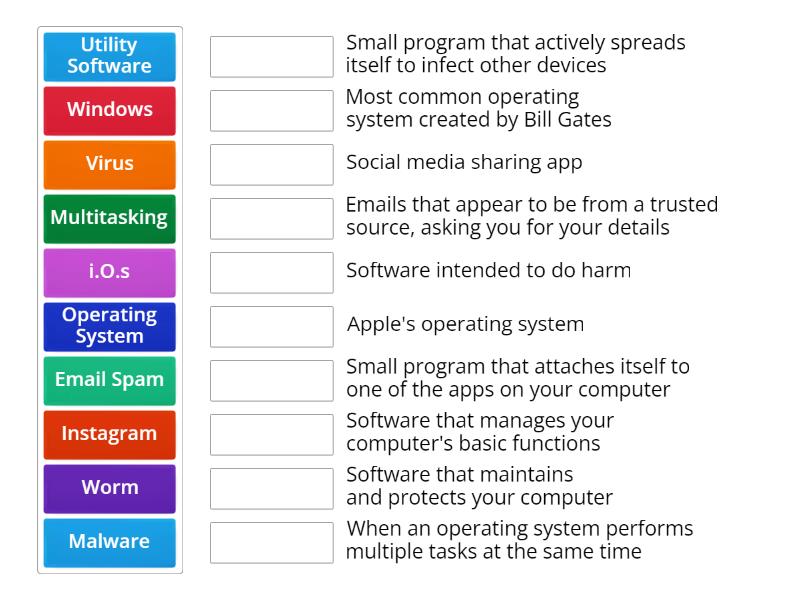 Utility Software

Windows

Virus

Multitasking

i.O.s

Operating System

Email Spam

Instagram

Worm

Malware

Small program that actively spreads itself to infect other devices

Most common operating system created by Bill Gates

Social media sharing app

Emails that appear to be from a trusted source, asking you for your details

Software intended to do harm

Apple's operating system

Small program that attaches itself to one of the apps on your computer

Software that manages your computer's basic functions

Software that maintains and protects your computer

When an operating system performs multiple tasks at the same time